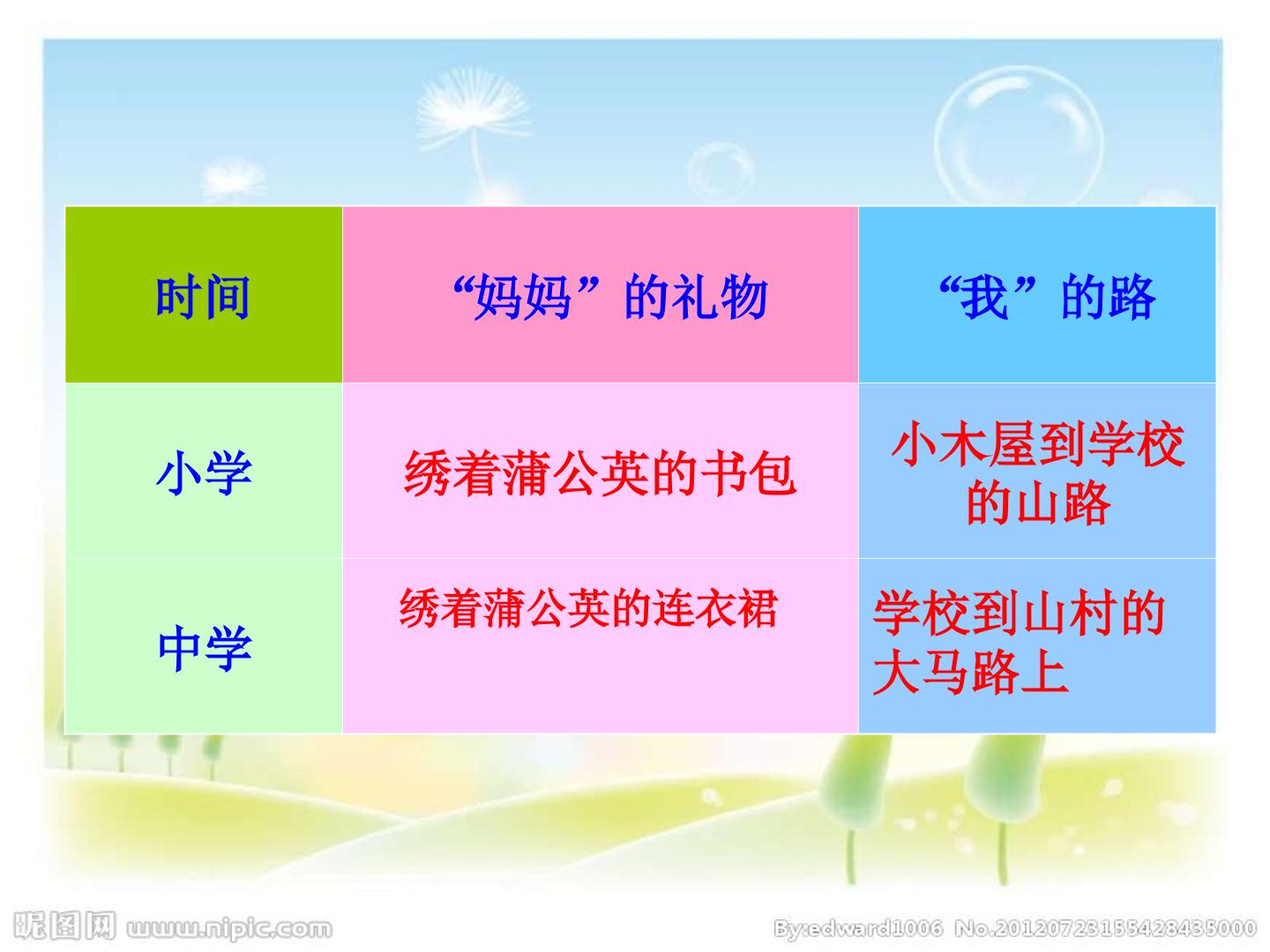 | 时间 | “妈妈”的礼物 | “我”的路 |
|---|---|---|
| 小学 | 绣着蒲公英的书包 | 小木屋到学校的山路 |
| 中学 | 绣着蒲公英的连衣裙 | 学校到山村的大马路上 |

昵图网 www.nipic.com By:edward1006 No.20120723155428435000